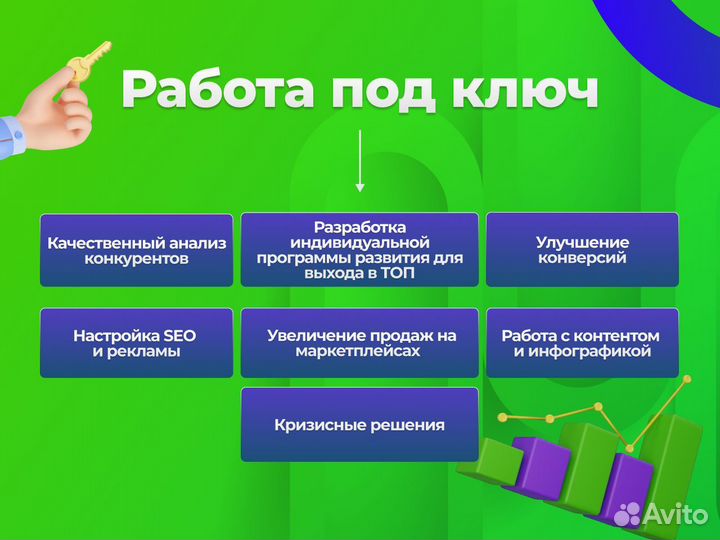 Работа под ключ

Качественный анализ конкурентов

Разработка индивидуальной программы развития для выхода в ТОП

Улучшение конверсий

Настройка SEO и рекламы

Увеличение продаж на маркетплейсах

Работа с контентом и инфографикой

Кризисные решения

Avito